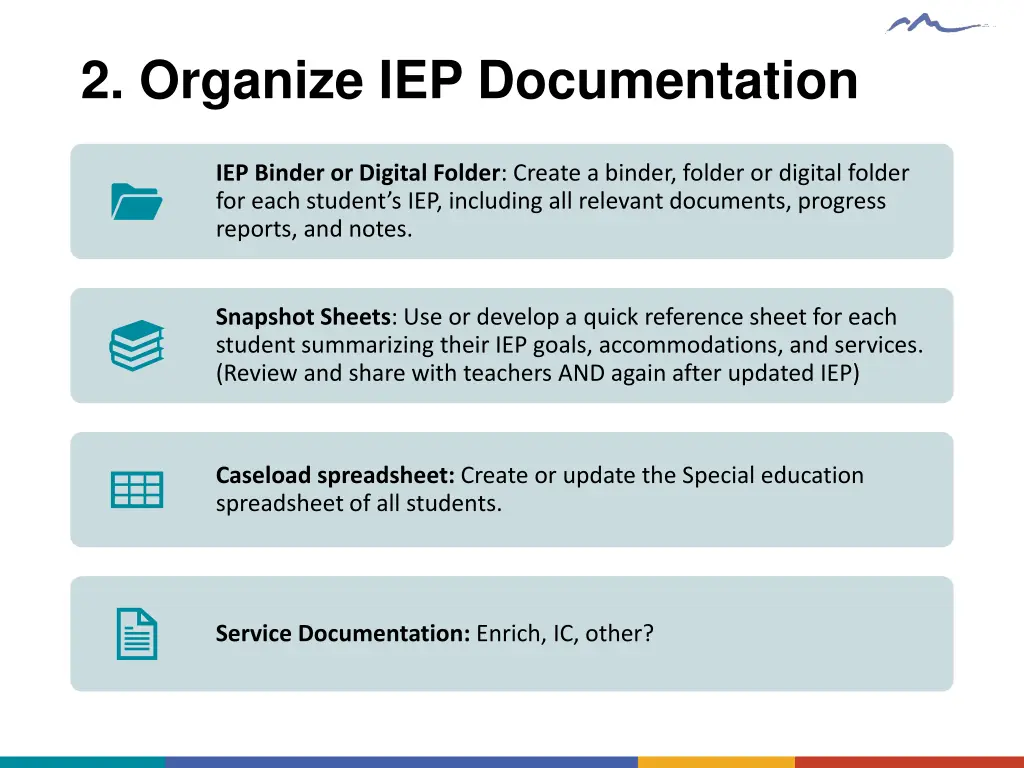 2. Organize IEP Documentation

IEP Binder or Digital Folder: Create a binder, folder or digital folder for each student's IEP, including all relevant documents, progress reports, and notes.

Snapshot Sheets: Use or develop a quick reference sheet for each student summarizing their IEP goals, accommodations, and services. (Review and share with teachers AND again after updated IEP)

Caseload spreadsheet: Create or update the Special education spreadsheet of all students.

Service Documentation: Enrich, IC, other?